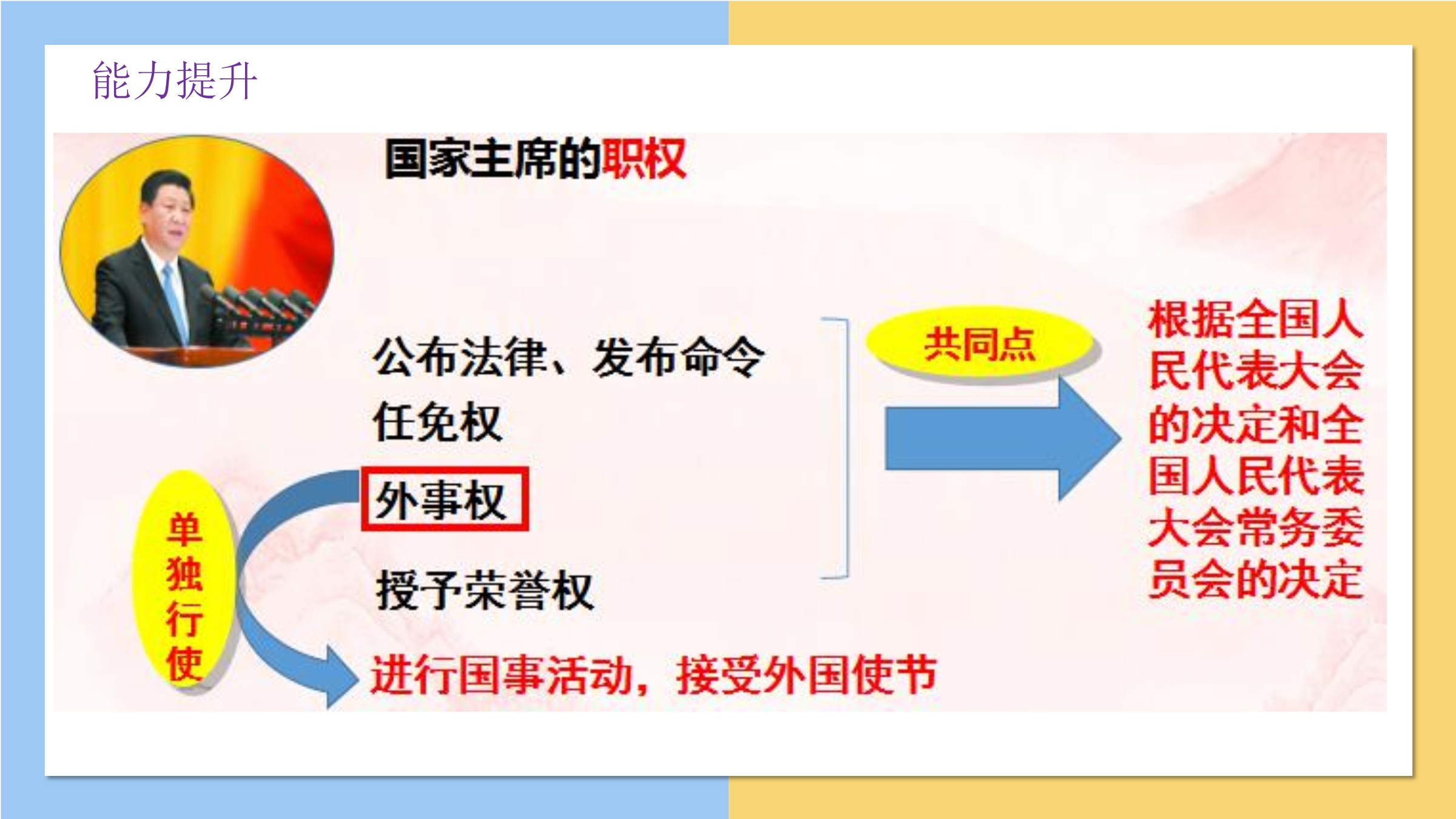 能力提升

国家主席的职权

公布法律、发布命令
任免权
外事权
授予荣誉权

共同点

根据全国人民代表大会的决定和全国人民代表大会常务委员会的决定

单独行使

进行国事活动，接受外国使节